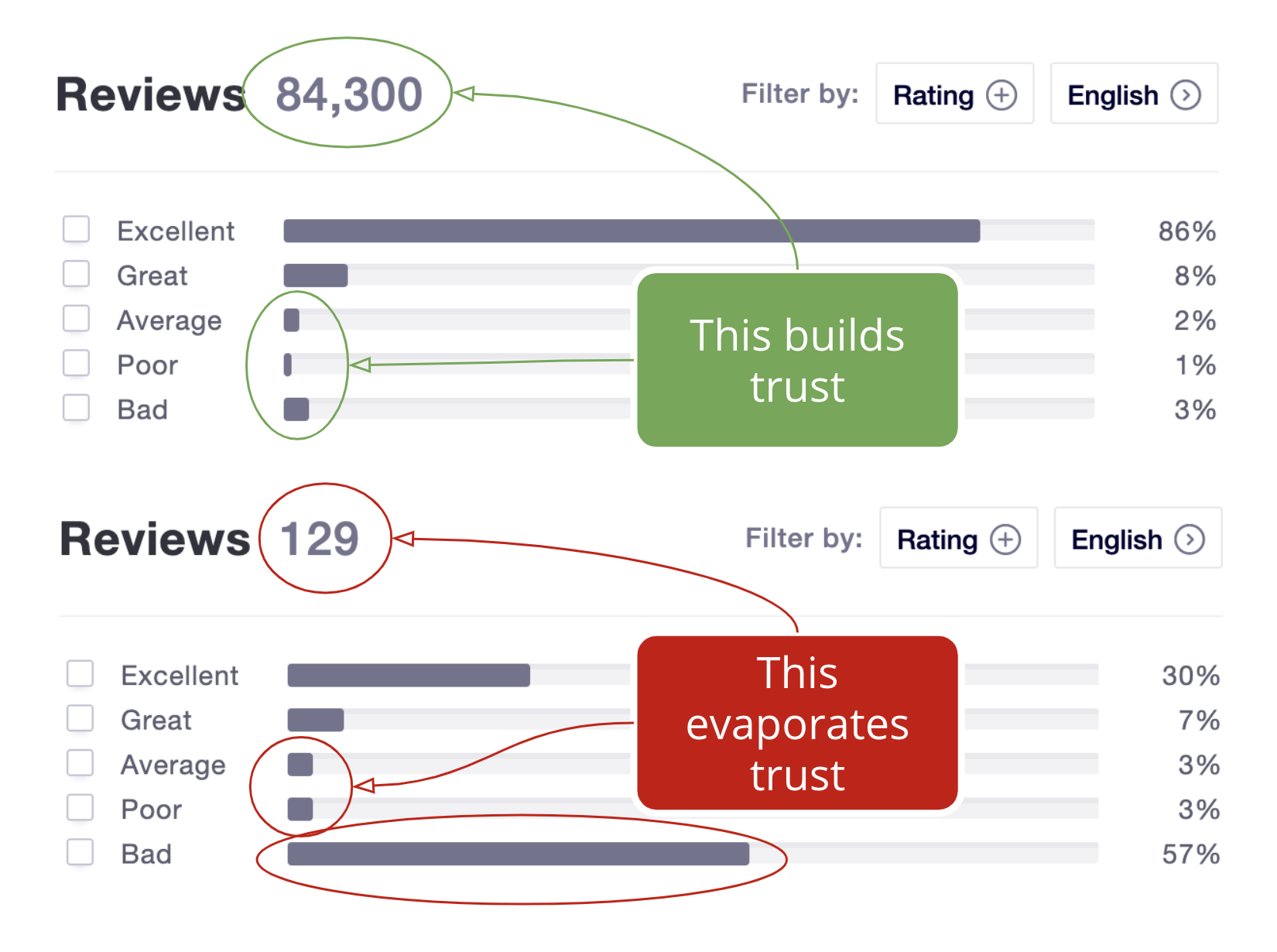 Reviews 84,300

Filter by: Rating English

Excellent 86%
Great 8%
Average 2%
Poor 1%
Bad 3%

This builds trust

Reviews 129

Filter by: Rating English

Excellent 30%
Great 7%
Average 3%
Poor 3%
Bad 57%

This evaporates trust